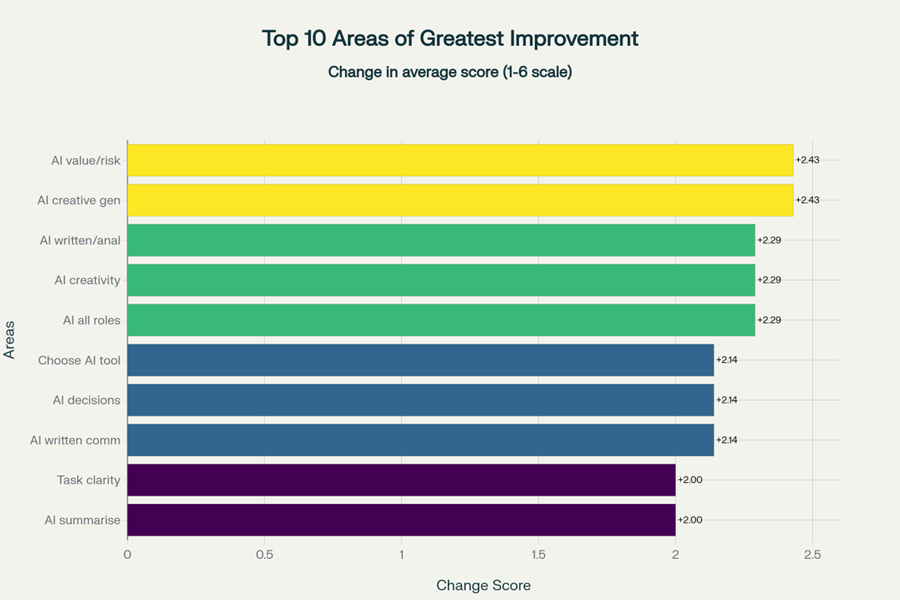 Top 10 Areas of Greatest Improvement

Change in average score (1-6 scale)

Areas

AI value/risk +2.43
AI creative gen +2.43
AI written/anal +2.29
AI creativity +2.29
AI all roles +2.29
Choose AI tool +2.14
AI decisions +2.14
AI written comm +2.14
Task clarity +2.00
AI summarise +2.00

0 0.5 1 1.5 2 2.5

Change Score